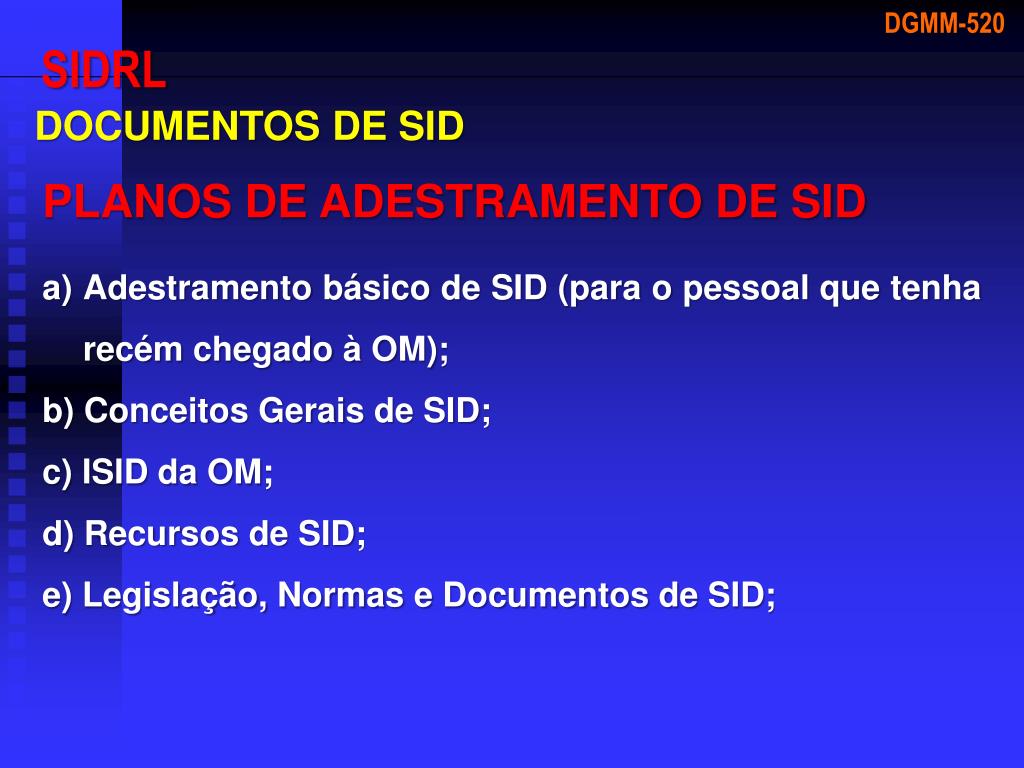 DGMM-520

SIDRL

DOCUMENTOS DE SID

PLANOS DE ADESTRAMENTO DE SID

a) Adestramento básico de SID (para o pessoal que tenha recém chegado à OM);

b) Conceitos Gerais de SID;

c) ISID da OM;

d) Recursos de SID;

e) Legislação, Normas e Documentos de SID;